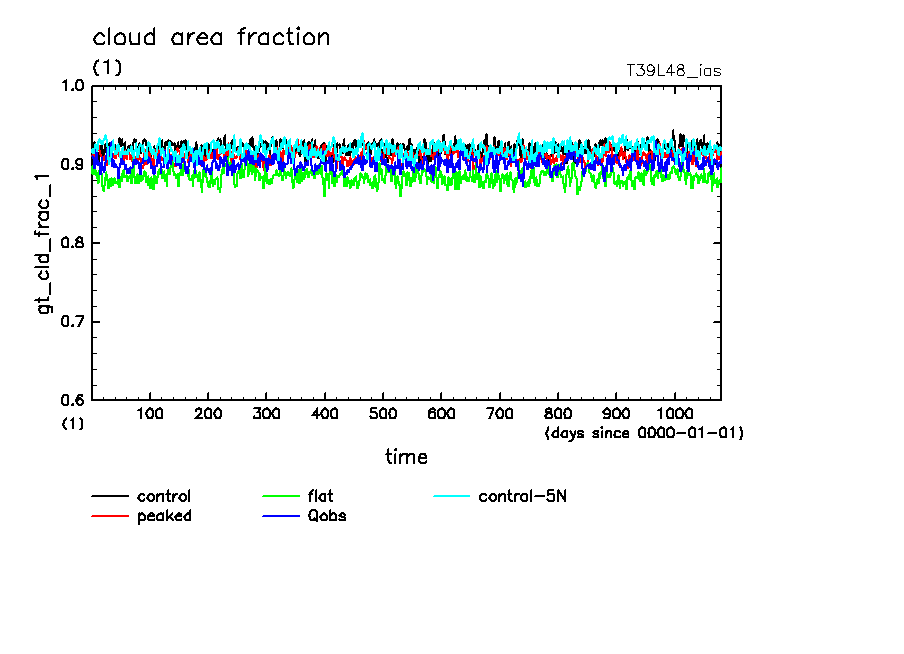 cloud area fraction
(1)
T39L48_ias

gt_cld_frac_1
1.0
0.9
0.8
0.7
0.6
(1)

100 200 300 400 500 600 700 800 900 1000
(days since 0000-01-01)
time

control
peaked
flat
Qobs
control-5N